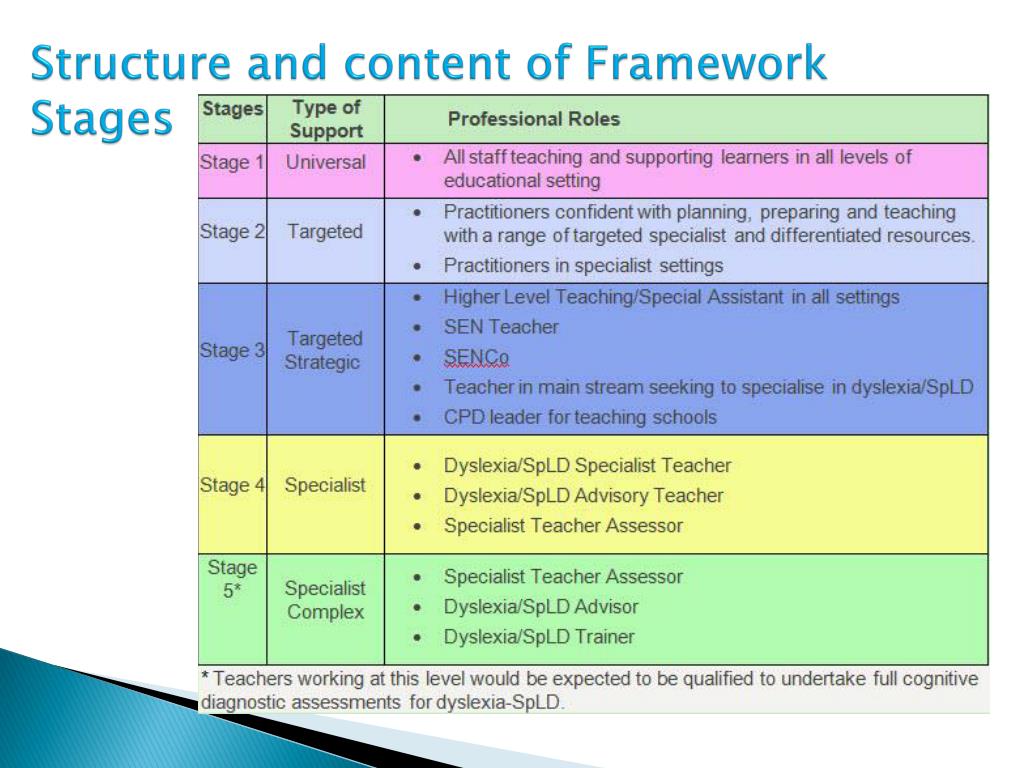 Structure and content of Framework Stages

| Stages | Type of Support | Professional Roles |
|---|---|---|
| Stage 1 | Universal | • All staff teaching and supporting learners in all levels of educational setting |
| Stage 2 | Targeted | • Practitioners confident with planning, preparing and teaching with a range of targeted specialist and differentiated resources. • Practitioners in specialist settings |
| Stage 3 | Targeted Strategic | • Higher Level Teaching/Special Assistant in all settings • SEN Teacher • SENCo • Teacher in main stream seeking to specialise in dyslexia/SpLD • CPD leader for teaching schools |
| Stage 4 | Specialist | • Dyslexia/SpLD Specialist Teacher • Dyslexia/SpLD Advisory Teacher • Specialist Teacher Assessor |
| Stage 5* | Specialist Complex | • Specialist Teacher Assessor • Dyslexia/SpLD Advisor • Dyslexia/SpLD Trainer |

* Teachers working at this level would be expected to be qualified to undertake full cognitive diagnostic assessments for dyslexia-SpLD.